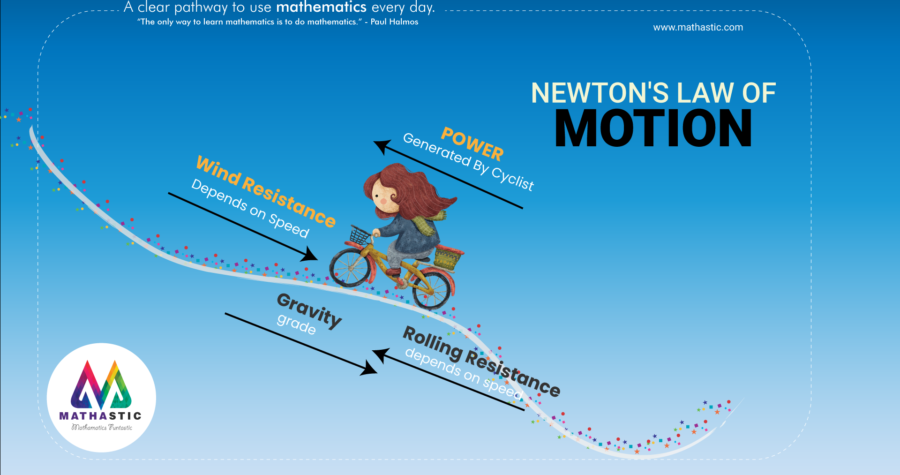 A clear pathway to use mathematics every day.
"The only way to learn mathematics is to do mathematics." - Paul Halmos

www.mathastic.com

NEWTON'S LAW OF
MOTION

POWER
Generated By Cyclist

Wind Resistance
Depends on Speed

Gravity
grade

Rolling Resistance
depends on speed

MATHASTIC
Mathematics Fantastic